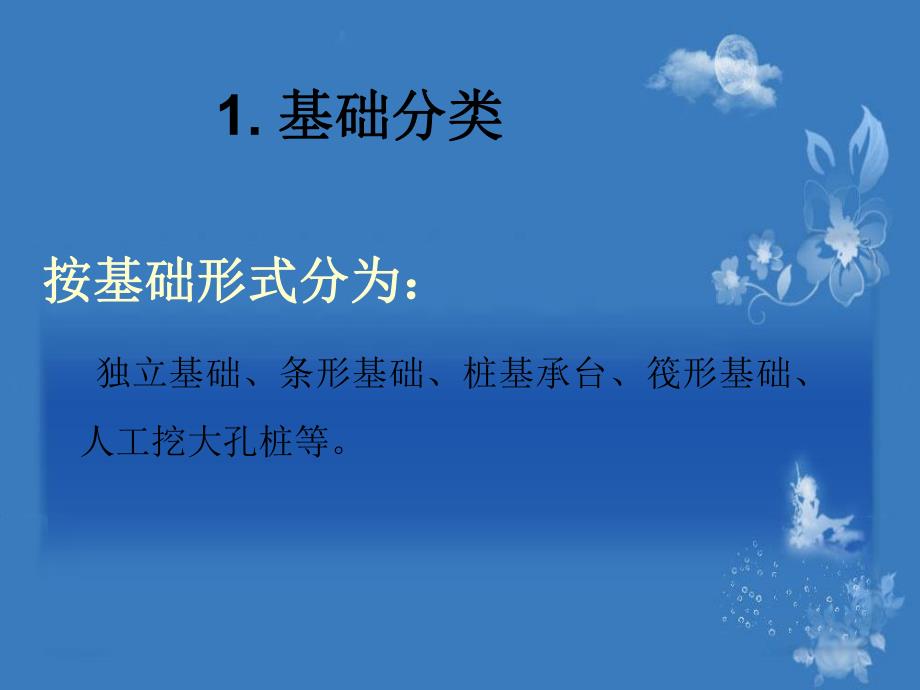 1. 基础分类

按基础形式分为：

独立基础、条形基础、桩基承台、筏形基础、人工挖大孔桩等。